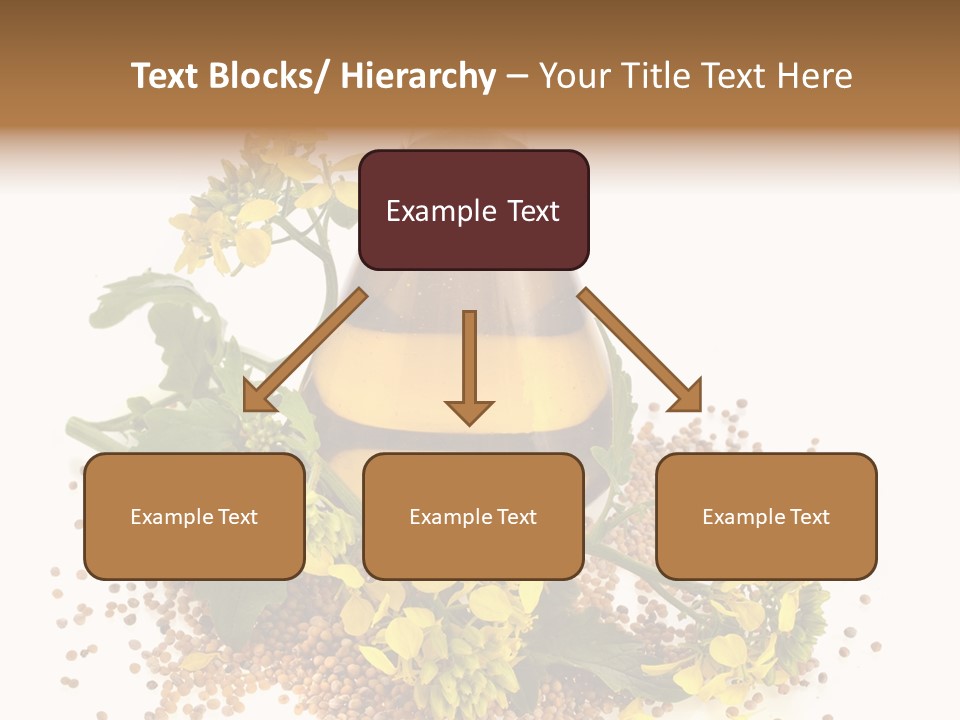 Text Blocks/ Hierarchy – Your Title Text Here

Example Text

Example Text

Example Text

Example Text